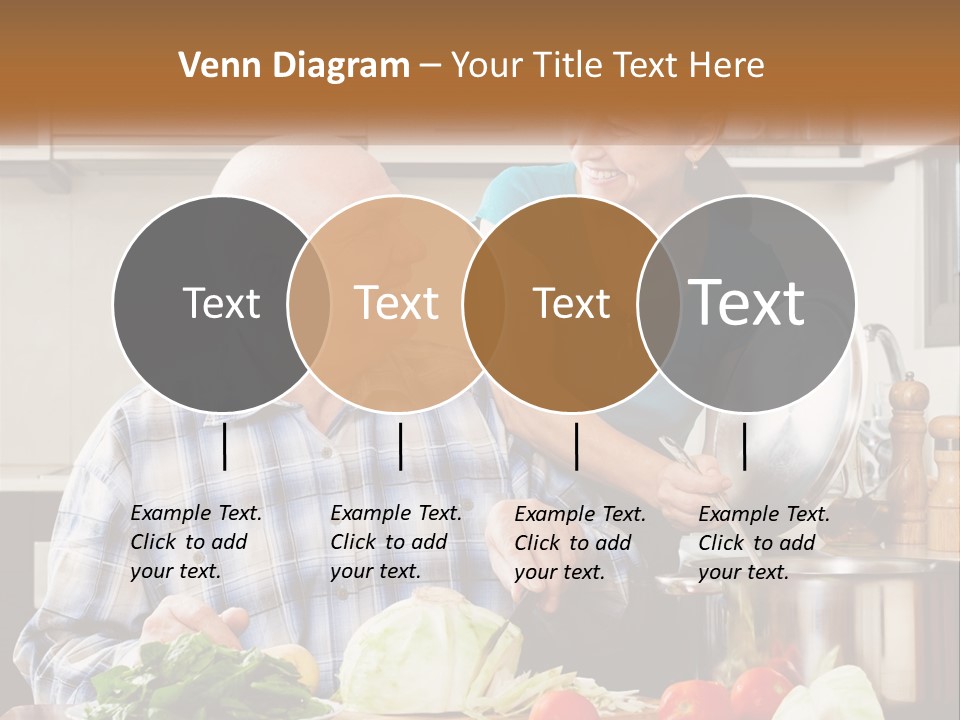 Venn Diagram – Your Title Text Here

Text

Text

Text

Text

Example Text. Click to add your text.

Example Text. Click to add your text.

Example Text. Click to add your text.

Example Text. Click to add your text.